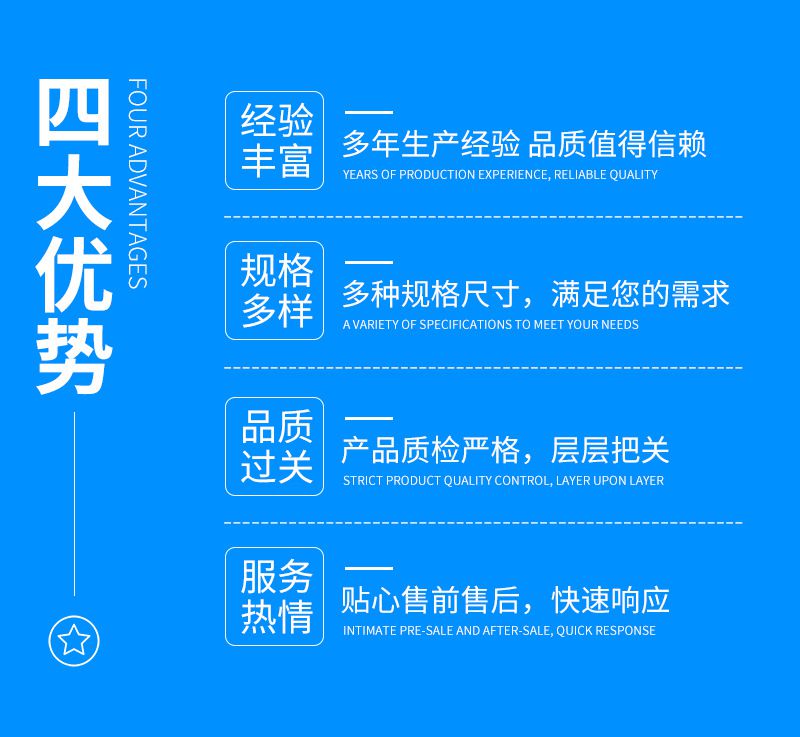 四大优势

FOUR ADVANTAGES

经验丰富

多年生产经验 品质值得信赖

YEARS OF PRODUCTION EXPERIENCE, RELIABLE QUALITY

规格多样

多种规格尺寸，满足您的需求

A VARIETY OF SPECIFICATIONS TO MEET YOUR NEEDS

品质过关

产品质检严格，层层把关

STRICT PRODUCT QUALITY CONTROL, LAYER UPON LAYER

服务热情

贴心售前售后，快速响应

INTIMATE PRE-SALE AND AFTER-SALE, QUICK RESPONSE